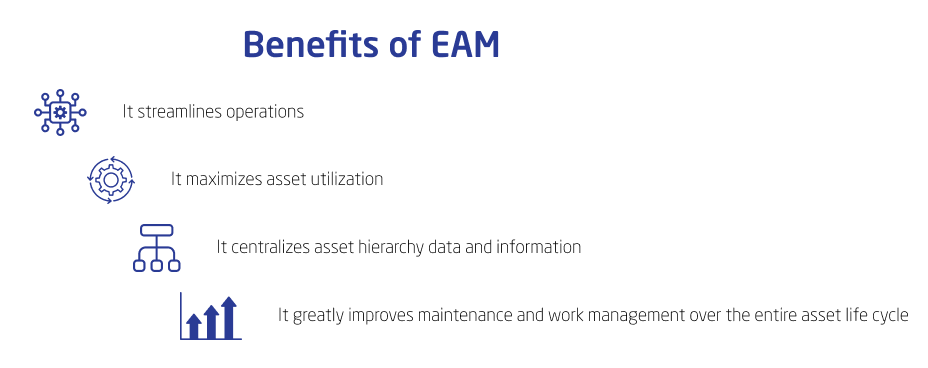 Benefits of EAM

It streamlines operations

It maximizes asset utilization

It centralizes asset hierarchy data and information

It greatly improves maintenance and work management over the entire asset life cycle